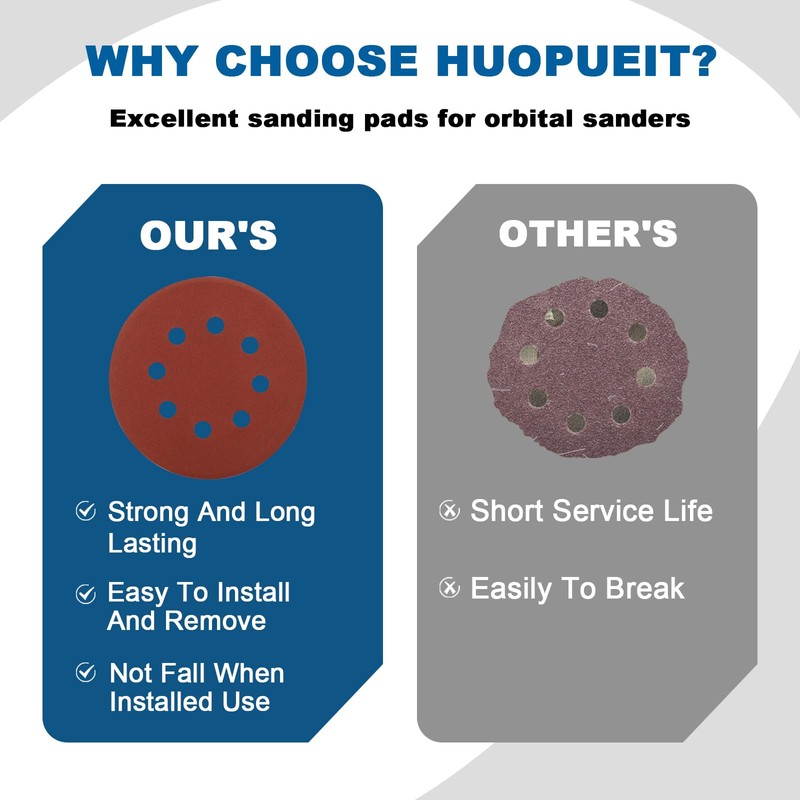 WHY CHOOSE HUOPUEIT?

Excellent sanding pads for orbital sanders

OUR'S

Strong And Long Lasting

Easy To Install And Remove

Not Fall When Installed Use

OTHER'S

Short Service Life

Easily To Break